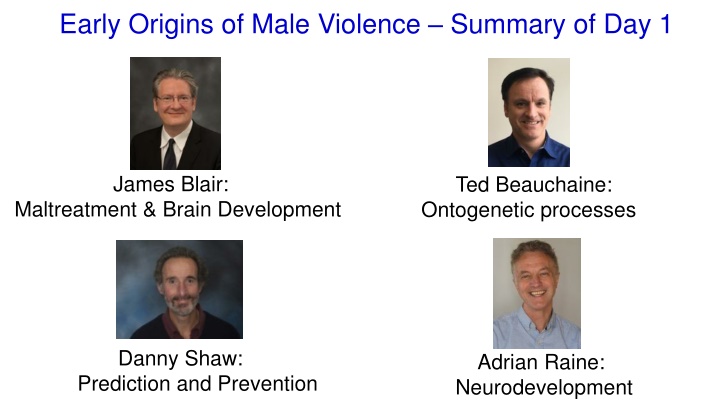 Early Origins of Male Violence – Summary of Day 1

James Blair:
Maltreatment & Brain Development

Ted Beauchaine:
Ontogenetic processes

Danny Shaw:
Prediction and Prevention

Adrian Raine:
Neurodevelopment